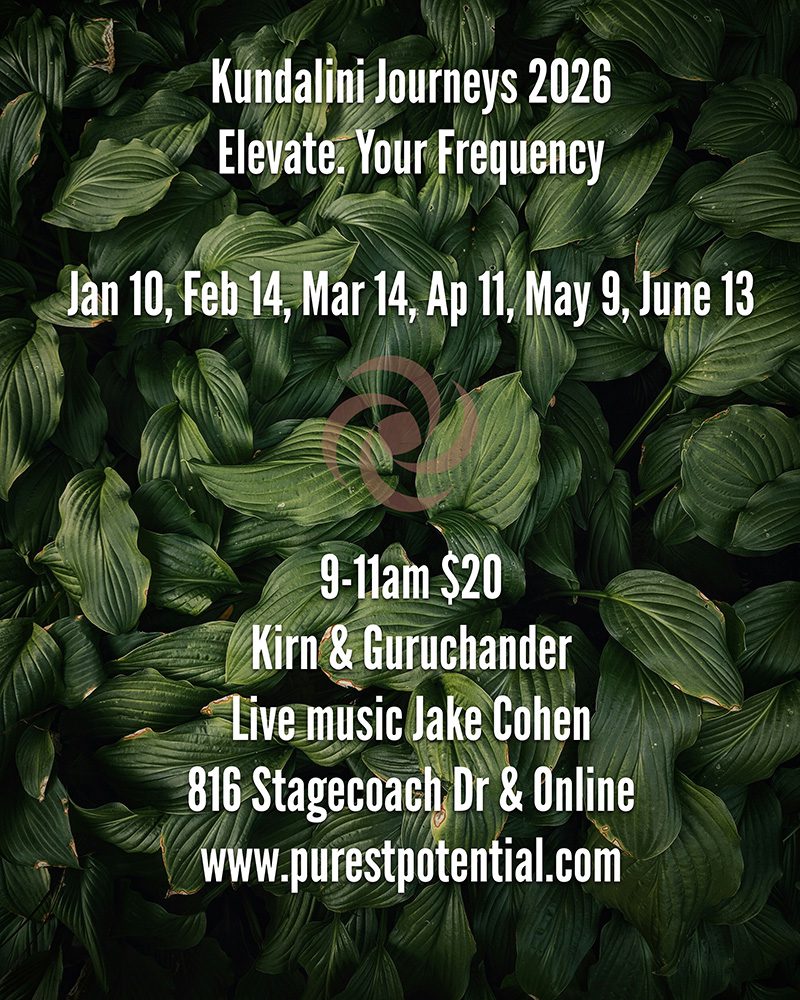 Kundalini Journeys 2026
Elevate. Your Frequency

Jan 10, Feb 14, Mar 14, Ap 11, May 9, June 13

9-11am $20
Kirn & Guruchander
Live music Jake Cohen
816 Stagecoach Dr & Online
www.purestpotential.com